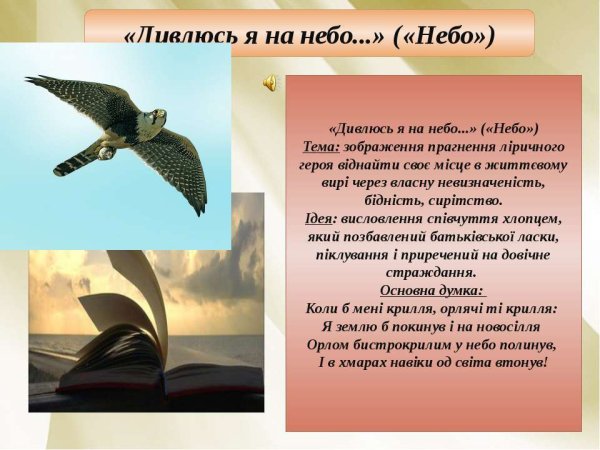 «Дивлюсь я на небо...» («Небо»)

«Дивлюсь я на небо...» («Небо»)
Тема: зображення прагнення ліричного героя віднайти своє місце в життєвому вирі через власну невизначеність, бідність, сирітство.
Ідея: висловлення співчуття хлопцем, який позбавлений батьківської ласки, піклування і приречений на довічне страждання.
Основна думка:
Коли б мені крилля, орлячі ті крилля:
Я землю б покинув і на новосілля
Орлом бистрокрилим у небо полинув,
І в хмарах навіки од світа втонув!